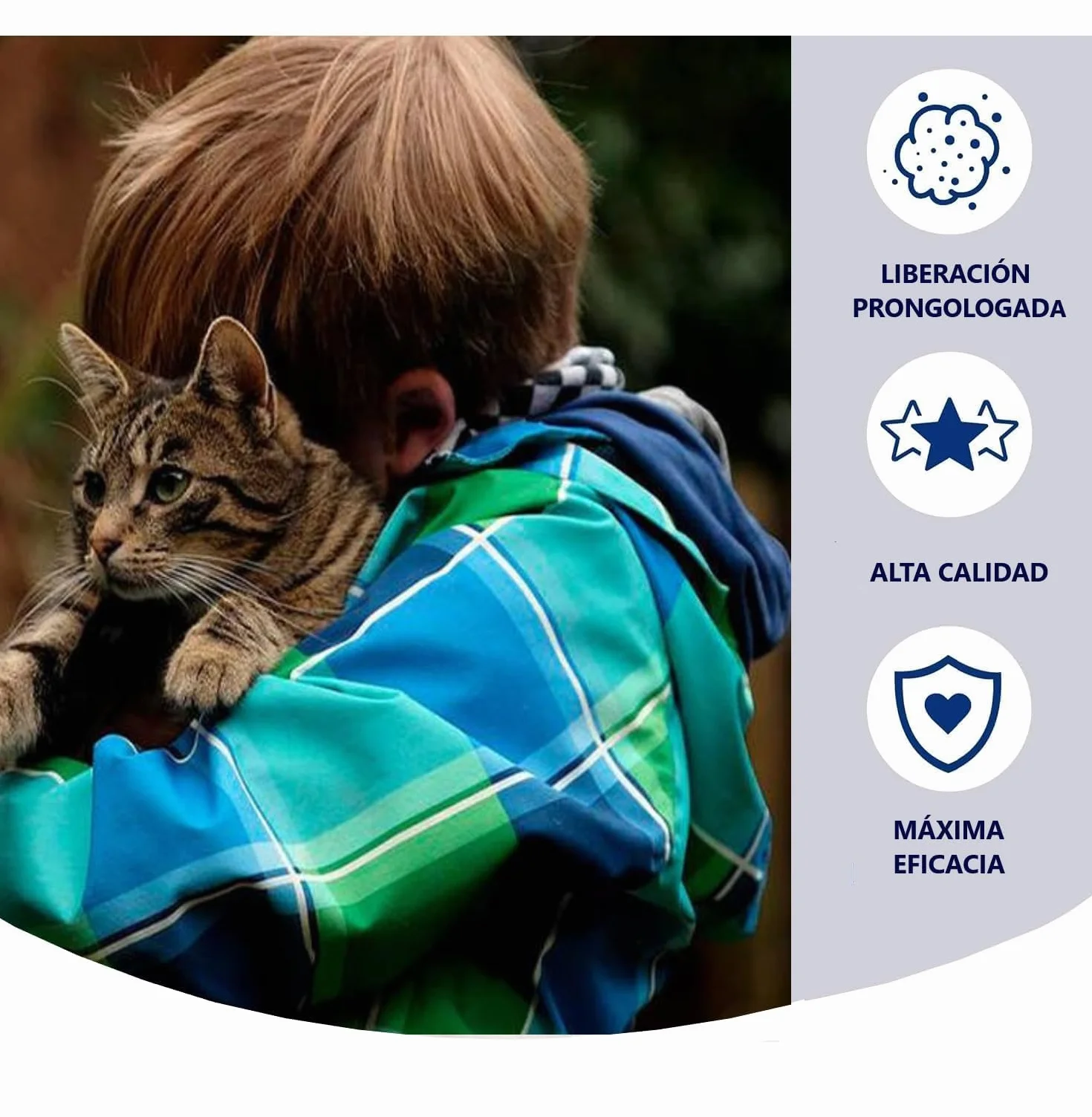 LIBERACIÓN PRONGOLOGADA

ALTA CALIDAD

MÁXIMA EFICACIA